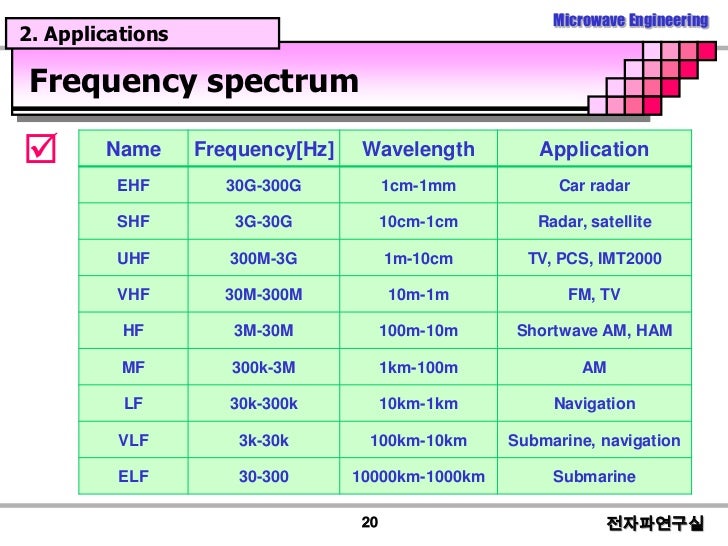 Microwave Engineering

2. Applications

Frequency spectrum

| Name | Frequency[Hz] | Wavelength | Application |
|---|---|---|---|
| EHF | 30G-300G | 1cm-1mm | Car radar |
| SHF | 3G-30G | 10cm-1cm | Radar, satellite |
| UHF | 300M-3G | 1m-10cm | TV, PCS, IMT2000 |
| VHF | 30M-300M | 10m-1m | FM, TV |
| HF | 3M-30M | 100m-10m | Shortwave AM, HAM |
| MF | 300k-3M | 1km-100m | AM |
| LF | 30k-300k | 10km-1km | Navigation |
| VLF | 3k-30k | 100km-10km | Submarine, navigation |
| ELF | 30-300 | 10000km-1000km | Submarine |

20

전자파연구실